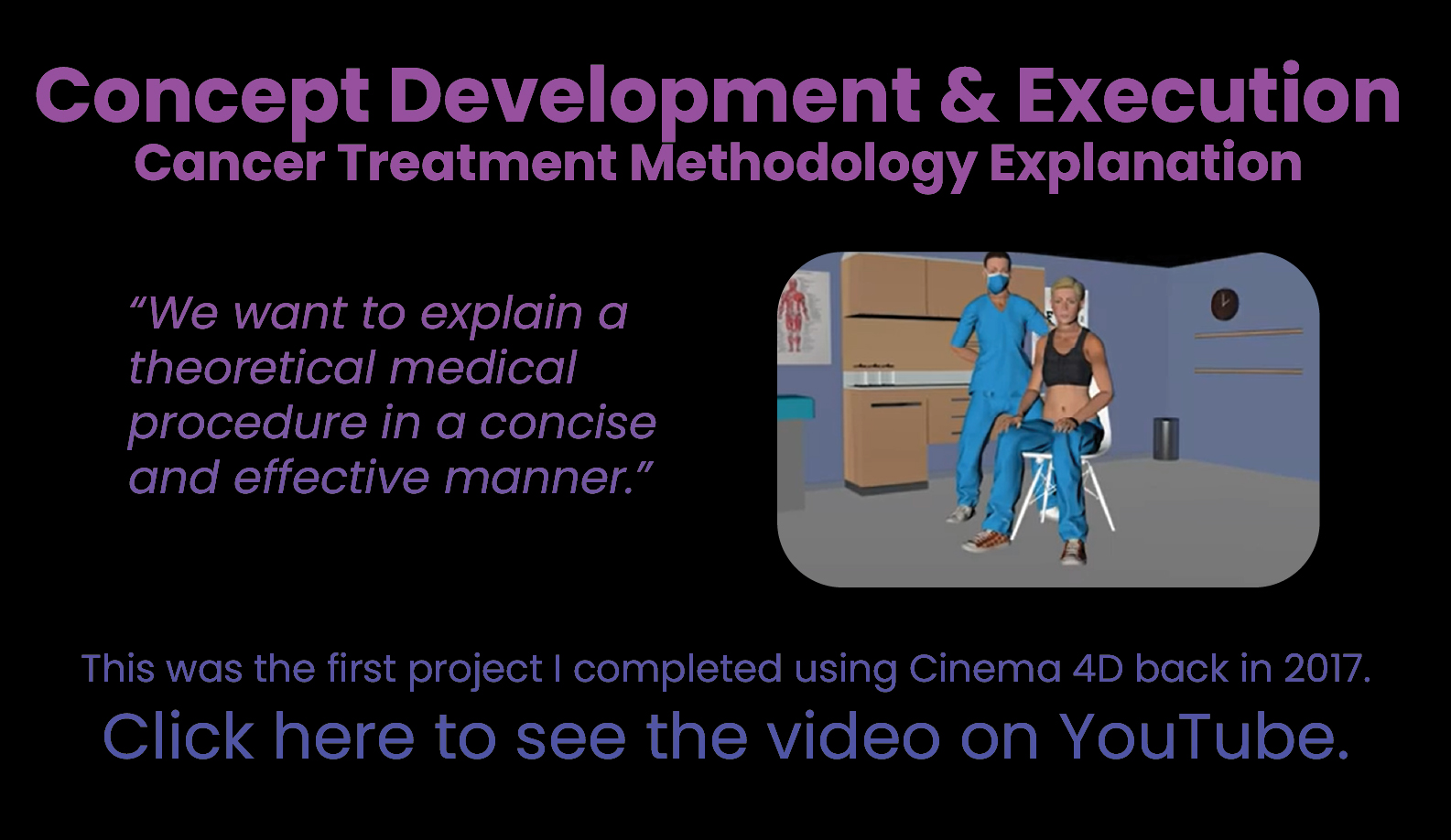 Concept Development & Execution
Cancer Treatment Methodology Explanation

“We want to explain a theoretical medical procedure in a concise and effective manner.”

This was the first project I completed using Cinema 4D back in 2017.
Click here to see the video on YouTube.